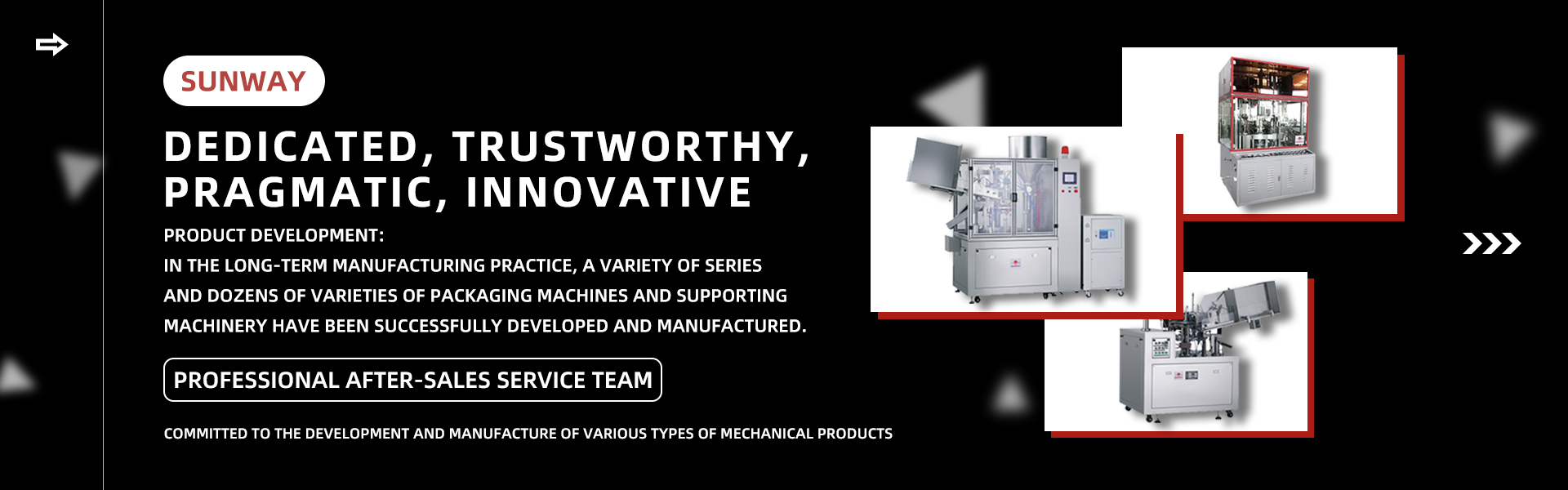 SUNWAY

DEDICATED, TRUSTWORTHY, PRAGMATIC, INNOVATIVE

PRODUCT DEVELOPMENT:

IN THE LONG-TERM MANUFACTURING PRACTICE, A VARIETY OF SERIES AND DOZENS OF VARIETIES OF PACKAGING MACHINES AND SUPPORTING MACHINERY HAVE BEEN SUCCESSFULLY DEVELOPED AND MANUFACTURED.

PROFESSIONAL AFTER-SALES SERVICE TEAM

COMMITTED TO THE DEVELOPMENT AND MANUFACTURE OF VARIOUS TYPES OF MECHANICAL PRODUCTS